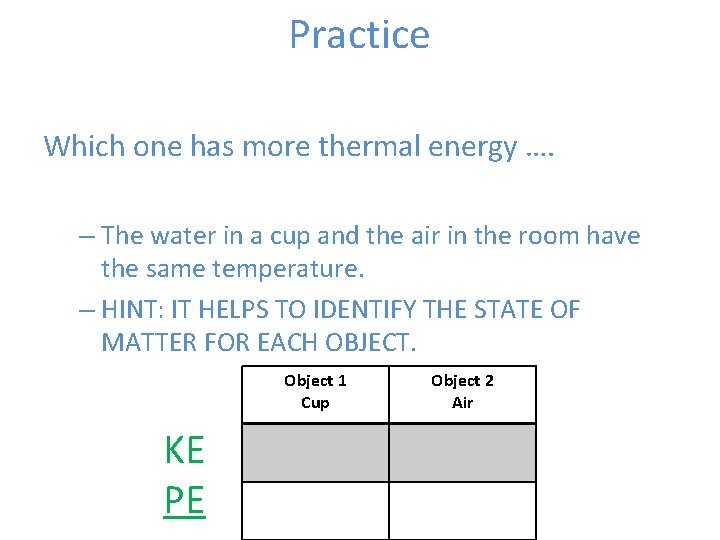 Practice

Which one has more thermal energy ….

– The water in a cup and the air in the room have the same temperature.

– HINT: IT HELPS TO IDENTIFY THE STATE OF MATTER FOR EACH OBJECT.

| | Object 1 Cup | Object 2 Air |
|---|---|---|
| KE | | |
| PE | | |